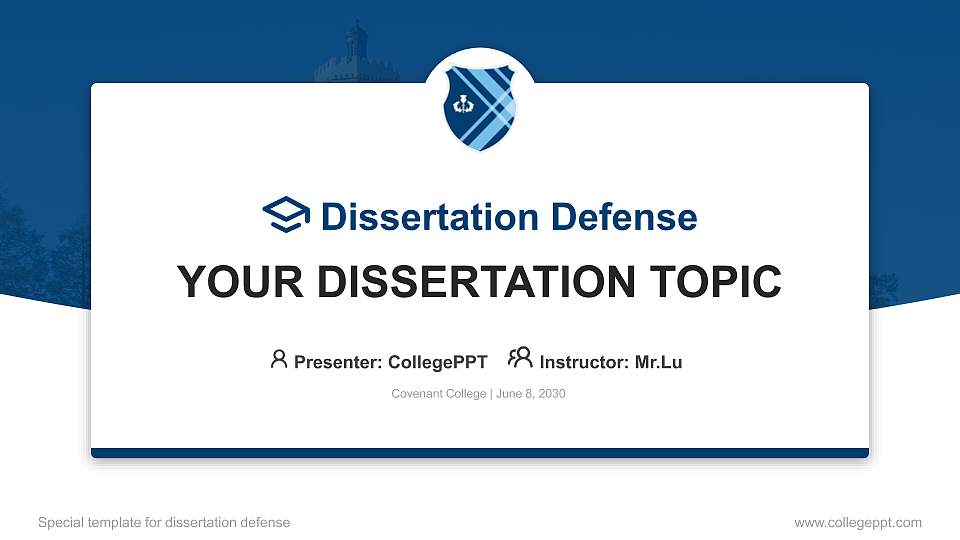 Dissertation Defense

YOUR DISSERTATION TOPIC

Presenter: CollegePPT Instructor: Mr.Lu

Covenant College | June 8, 2030

Special template for dissertation defense

www.collegeppt.com